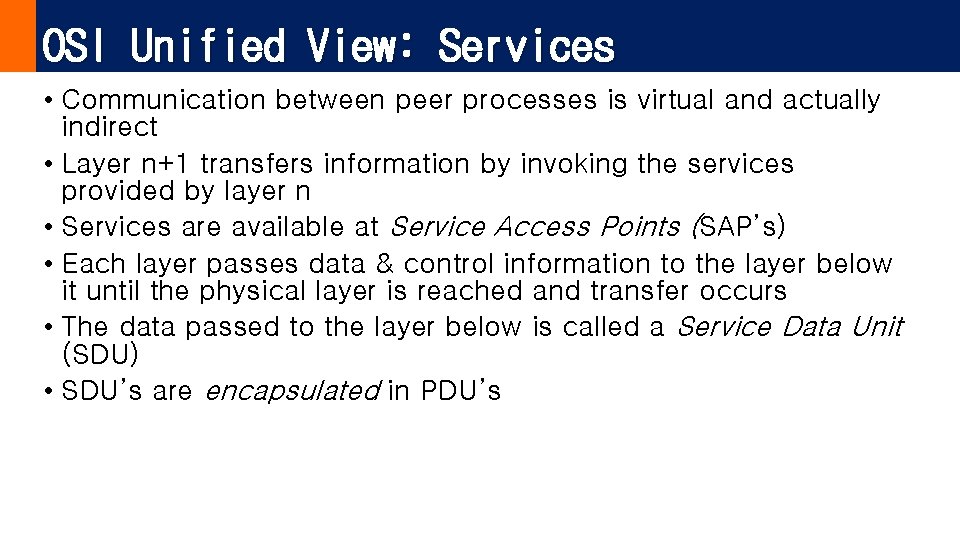 OSI Unified View: Services

• Communication between peer processes is virtual and actually indirect

• Layer n+1 transfers information by invoking the services provided by layer n

• Services are available at Service Access Points (SAP's)

• Each layer passes data & control information to the layer below it until the physical layer is reached and transfer occurs

• The data passed to the layer below is called a Service Data Unit (SDU)

• SDU's are encapsulated in PDU's